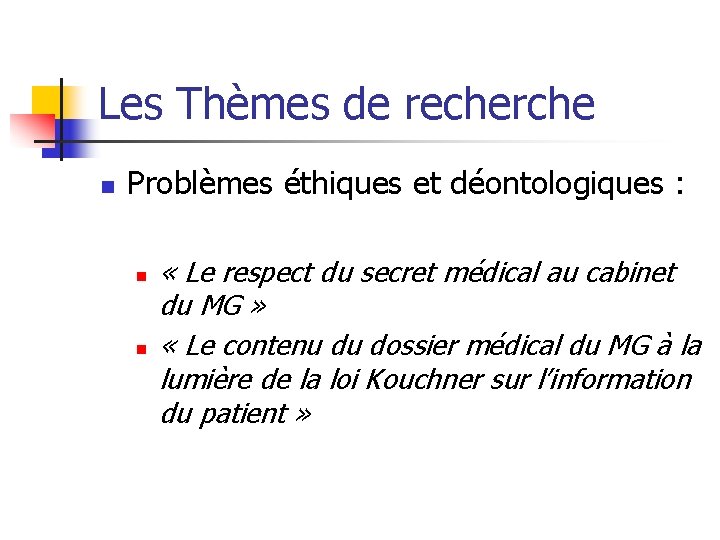 Les Thèmes de recherche

Problèmes éthiques et déontologiques :

« Le respect du secret médical au cabinet du MG »

« Le contenu du dossier médical du MG à la lumière de la loi Kouchner sur l'information du patient »